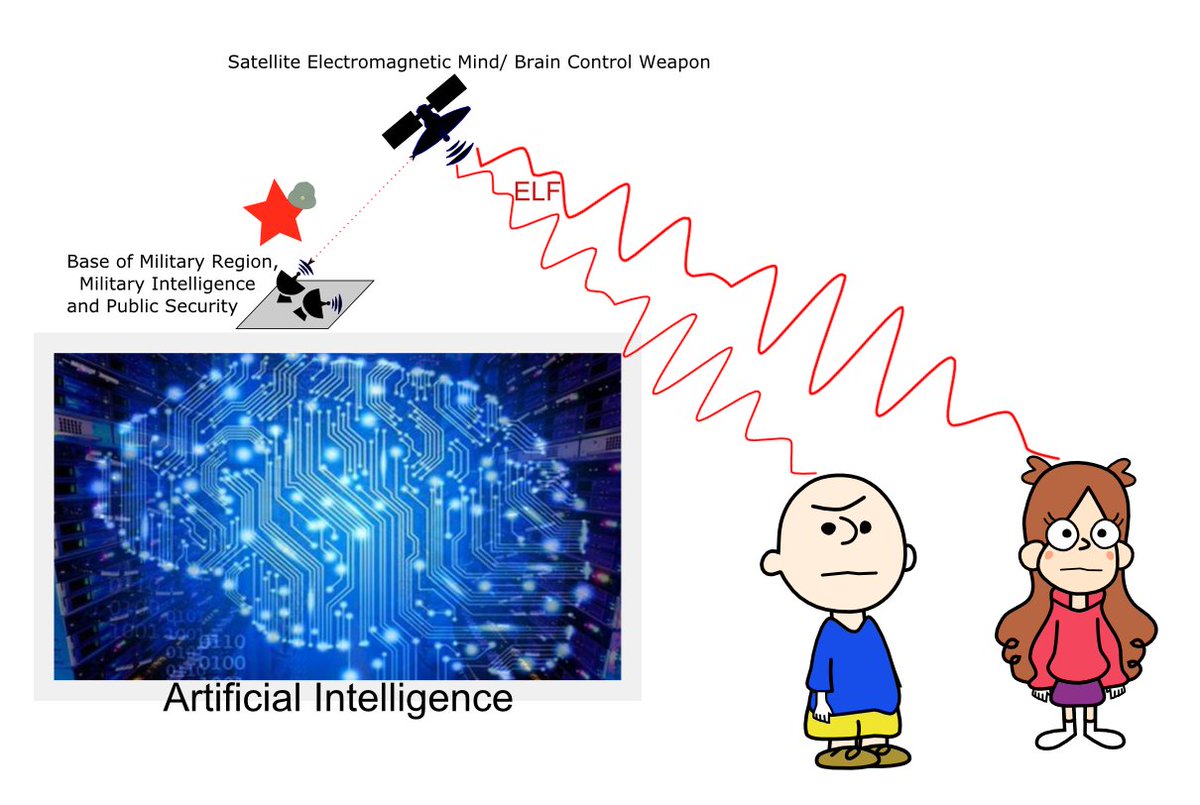 Satellite Electromagnetic Mind/ Brain Control Weapon

ELF

Base of Military Region, Military Intelligence and Public Security

0110
0100

Artificial Intelligence